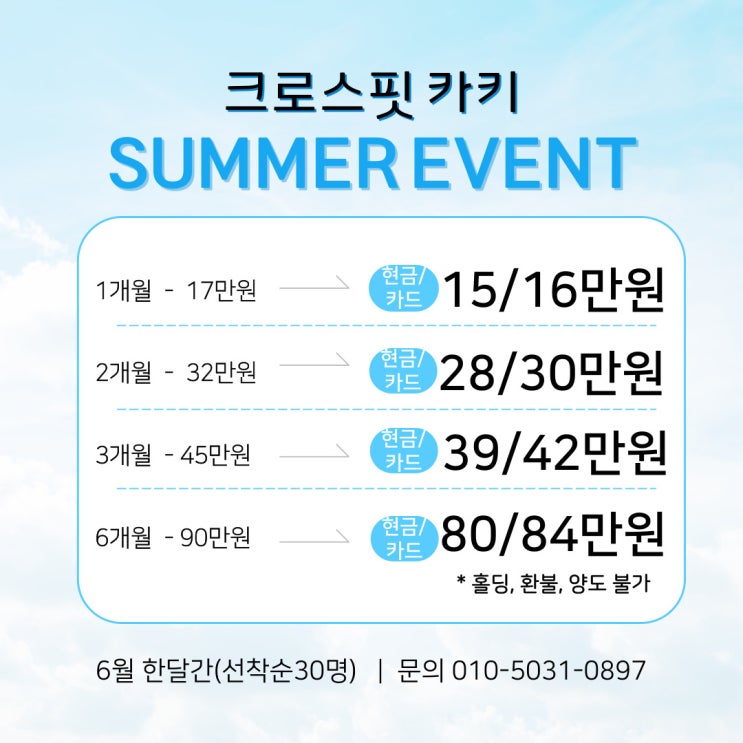 크로스핏 카키
SUMMER EVENT

1개월 - 17만원 현금/카드 15/16만원

2개월 - 32만원 현금/카드 28/30만원

3개월 - 45만원 현금/카드 39/42만원

6개월 - 90만원 현금/카드 80/84만원

* 홀딩, 환불, 양도 불가

6월 한달간(선착순30명) | 문의 010-5031-0897